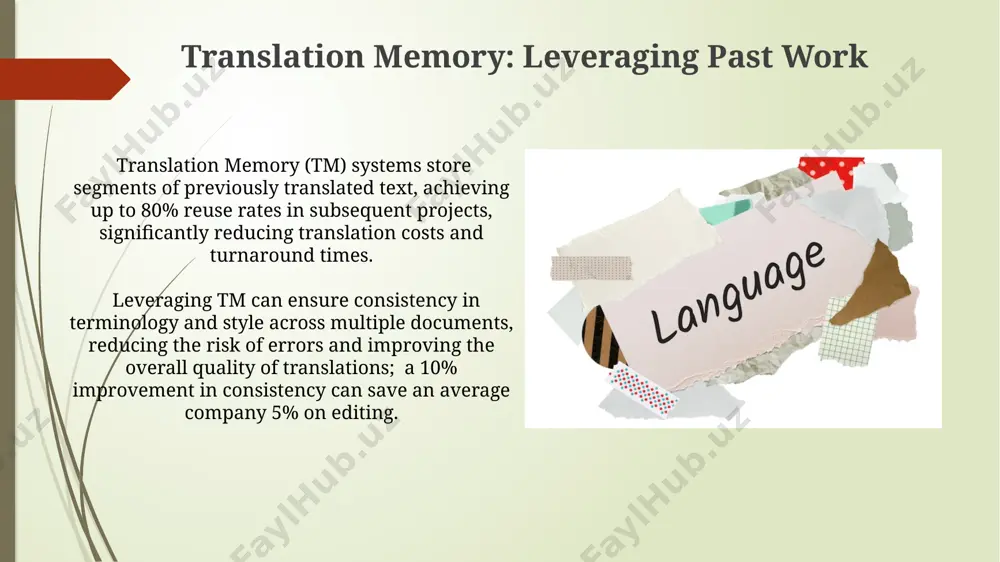 Translation Memory: Leveraging Past Work

Translation Memory (TM) systems store segments of previously translated text, achieving up to 80% reuse rates in subsequent projects, significantly reducing translation costs and turnaround times.

Leveraging TM can ensure consistency in terminology and style across multiple documents, reducing the risk of errors and improving the overall quality of translations; a 10% improvement in consistency can save an average company 5% on editing.

Language

FaylHub.uz